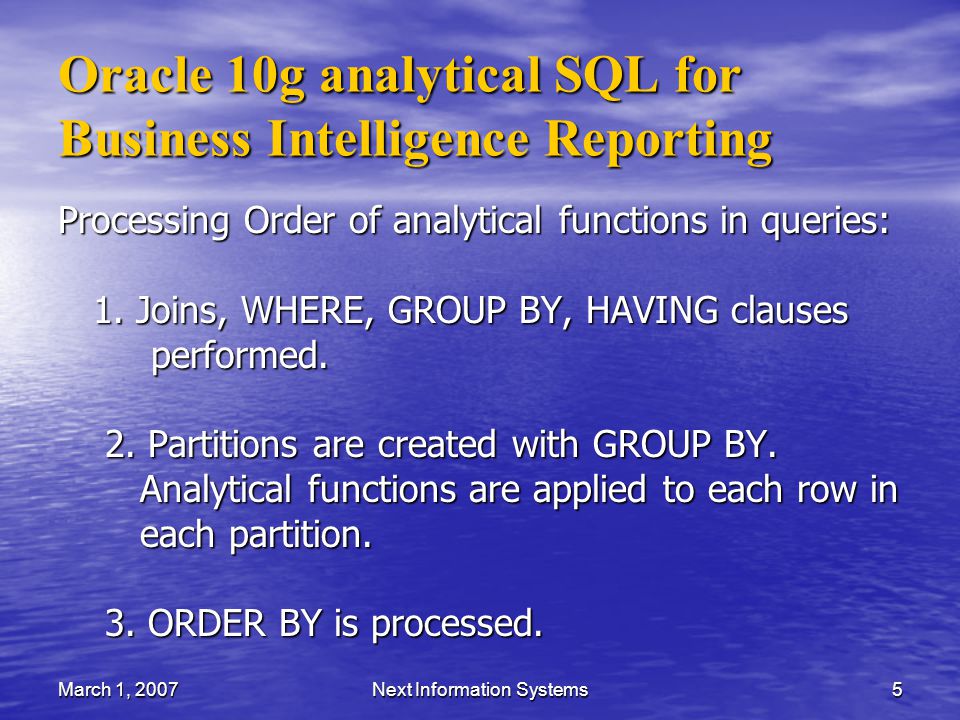 Oracle 10g analytical SQL for Business Intelligence Reporting

Processing Order of analytical functions in queries:

1. Joins, WHERE, GROUP BY, HAVING clauses performed.

2. Partitions are created with GROUP BY. Analytical functions are applied to each row in each partition.

3. ORDER BY is processed.

March 1, 2007

Next Information Systems

5